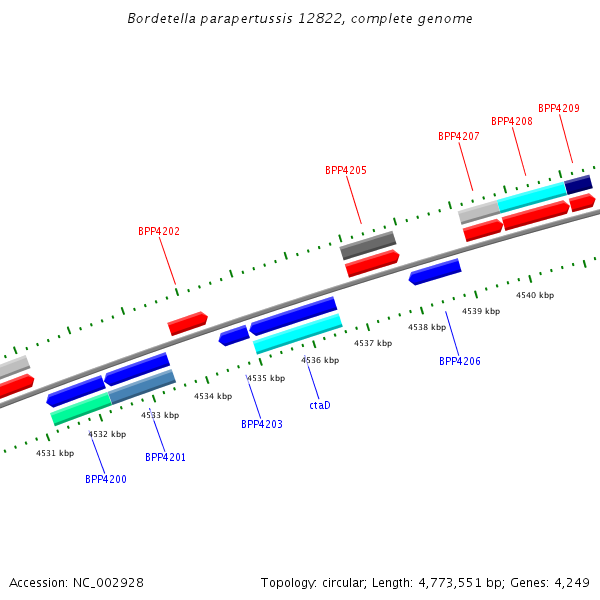 Bordetella parapertussis 12822, complete genome

BPP4209
BPP4208
BPP4207
BPP4205
BPP4202

4540 kbp
4539 kbp
4538 kbp
4537 kbp
4536 kbp
4535 kbp
4534 kbp
4533 kbp
4532 kbp
4531 kbp

BPP4206
ctaD
BPP4203
BPP4201
BPP4200

Accession: NC_002928

Topology: circular; Length: 4,773,551 bp; Genes: 4,249